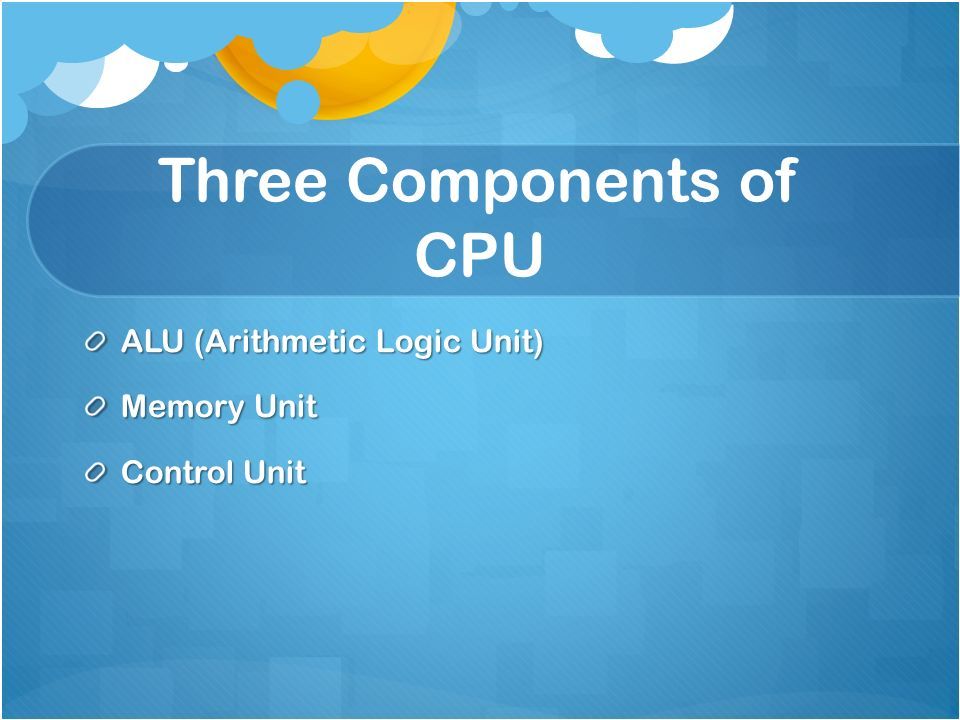 Three Components of CPU

ALU (Arithmetic Logic Unit)

Memory Unit

Control Unit